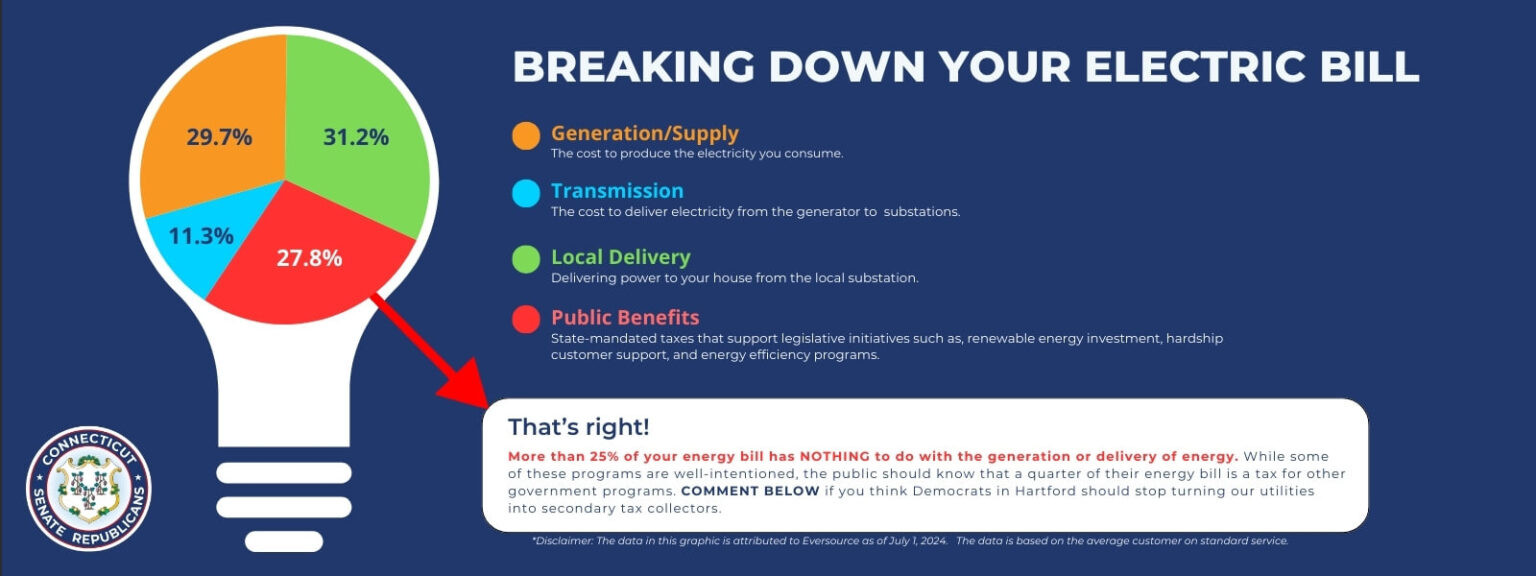 29.7%

31.2%

11.3%

27.8%

CONNECTICUT SENATE REPUBLICANS

BREAKING DOWN YOUR ELECTRIC BILL

Generation/Supply
The cost to produce the electricity you consume.

Transmission
The cost to deliver electricity from the generator to substations.

Local Delivery
Delivering power to your house from the local substation.

Public Benefits
State-mandated taxes that support legislative initiatives such as, renewable energy investment, hardship customer support, and energy efficiency programs.

That's right!

More than 25% of your energy bill has NOTHING to do with the generation or delivery of energy. While some of these programs are well-intentioned, the public should know that a quarter of their energy bill is a tax for other government programs. COMMENT BELOW if you think Democrats in Hartford should stop turning our utilities into secondary tax collectors.

*Disclaimer: The data in this graphic is attributed to Eversource as of July 1, 2024. The data is based on the average customer on standard service.